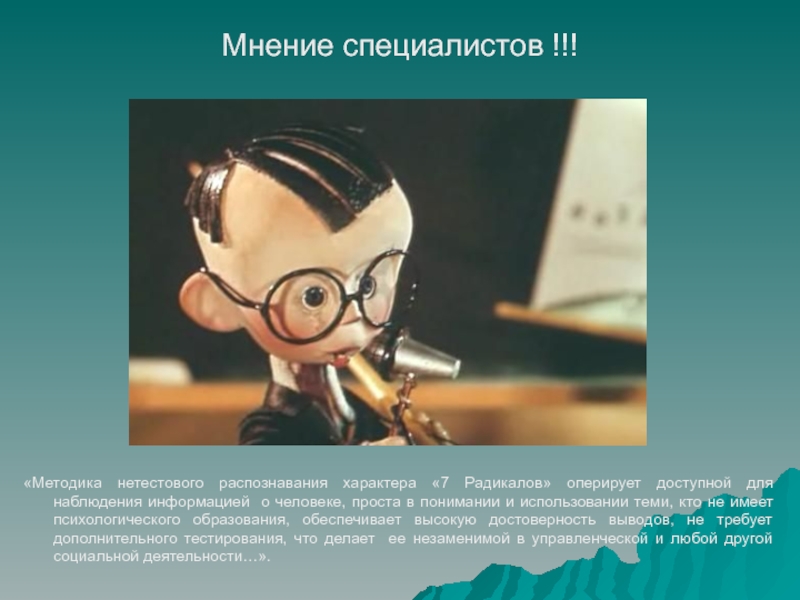 Мнение специалистов !!!

«Методика нетестового распознавания характера «7 Радикалов» оперирует доступной для наблюдения информацией о человеке, проста в понимании и использовании теми, кто не имеет психологического образования, обеспечивает высокую достоверность выводов, не требует дополнительного тестирования, что делает ее незаменимой в управленческой и любой другой социальной деятельности…».